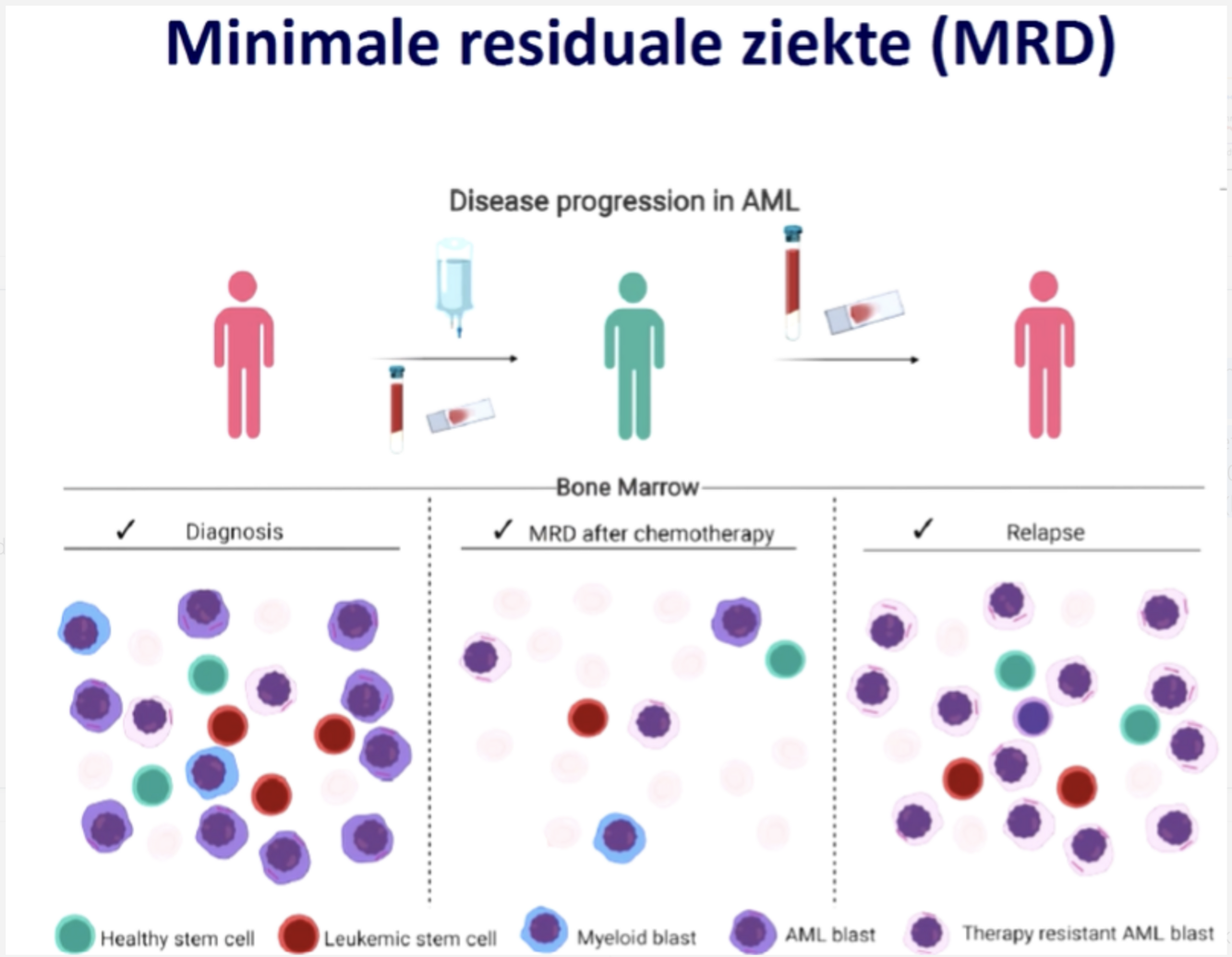 Minimale residuale ziekte (MRD)

Disease progression in AML

Bone Marrow

✓ Diagnosis

✓ MRD after chemotherapy

✓ Relapse

Healthy stem cell

Leukemic stem cell

Myeloid blast

AML blast

Therapy resistant AML blast